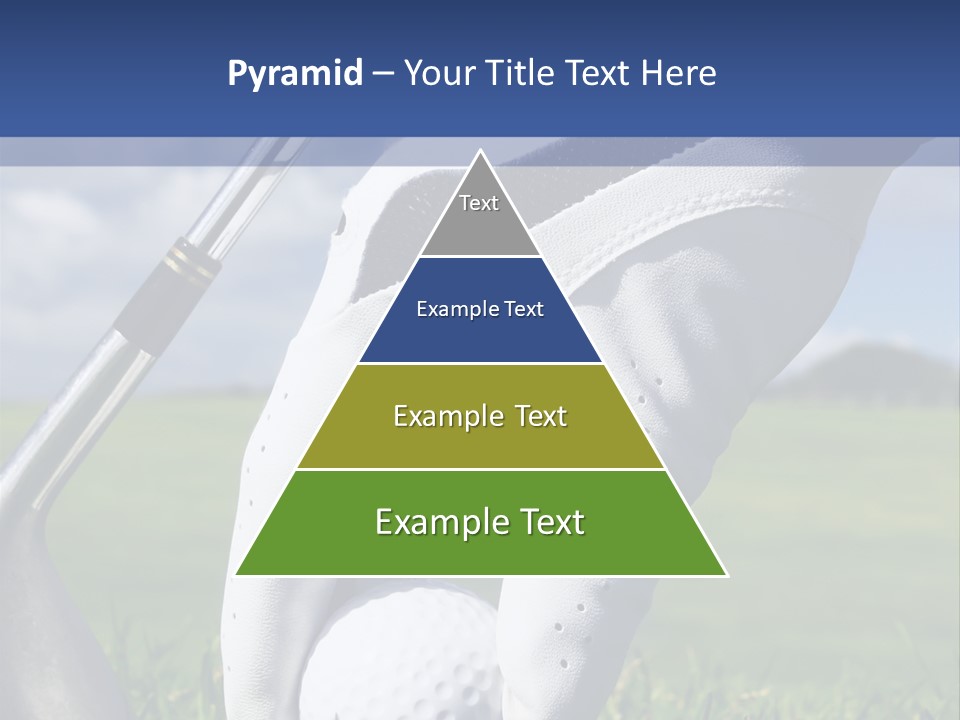 Pyramid – Your Title Text Here

Text

Example Text

Example Text

Example Text